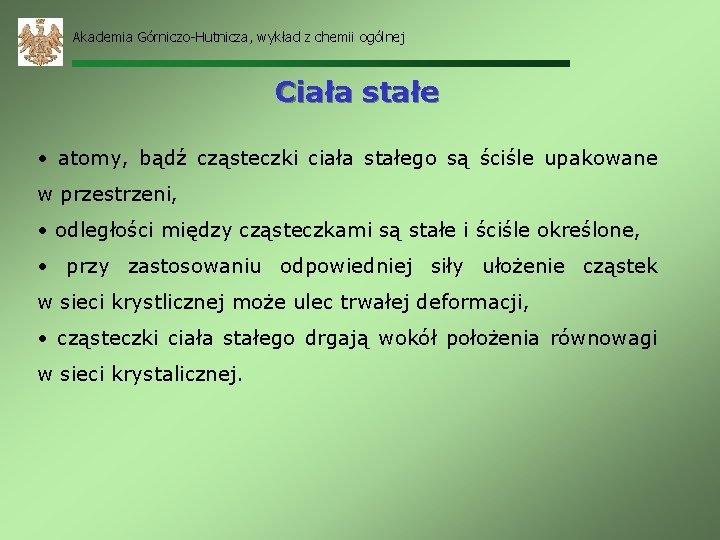 Akademia Górniczo-Hutnicza, wykład z chemii ogólnej

Ciała stałe

• atomy, bądź cząsteczki ciała stałego są ściśle upakowane w przestrzeni,

• odległości między cząsteczkami są stałe i ściśle określone,

• przy zastosowaniu odpowiedniej siły ułożenie cząstek w sieci krystlicznej może ulec trwałej deformacji,

• cząsteczki ciała stałego drgają wokół położenia równowagi w sieci krystalicznej.